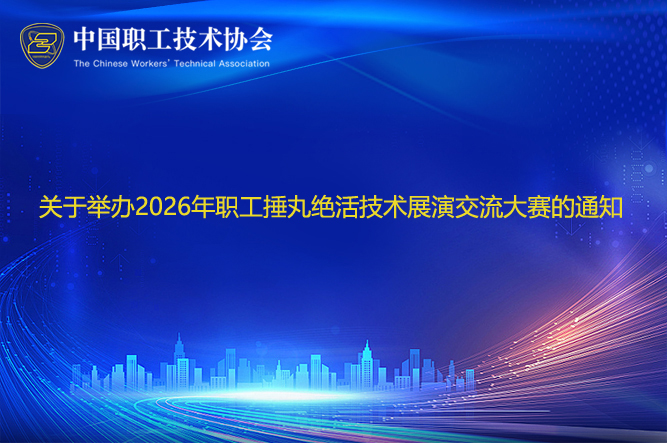 中国职工技术协会
The Chinese Workers' Technical Association

关于举办2026年职工捶丸绝活技术展演交流大赛的通知